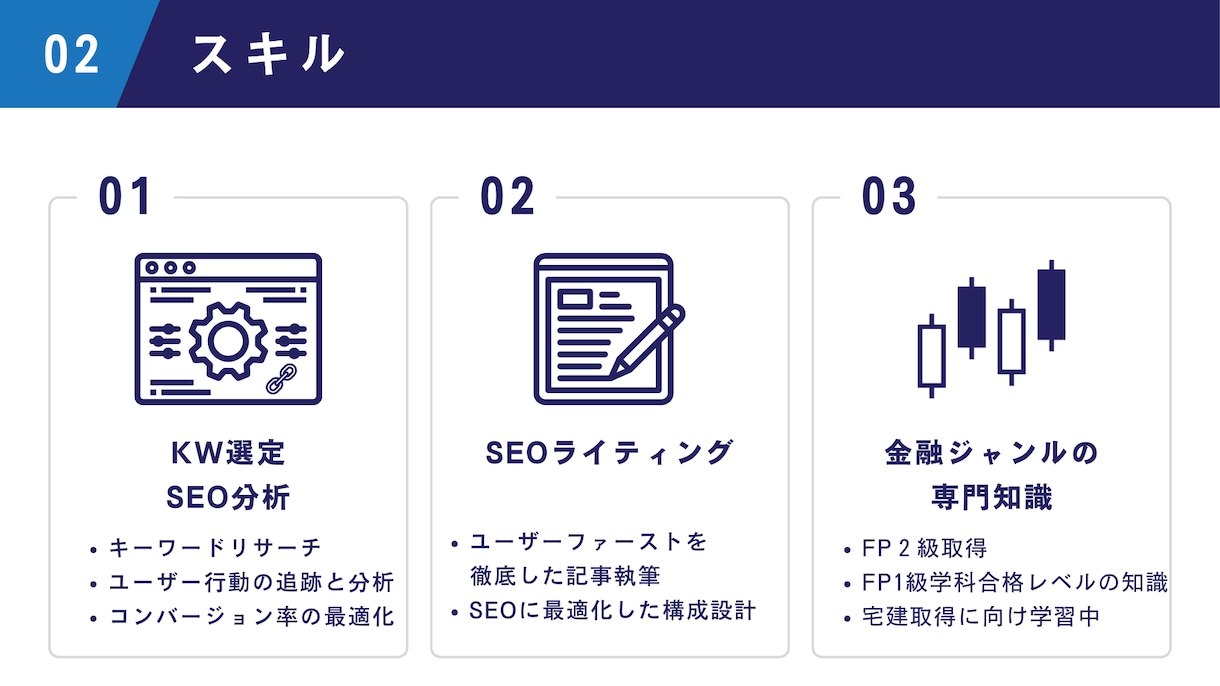 02 スキル

01

KW選定
SEO分析

• キーワードリサーチ
• ユーザー行動の追跡と分析
• コンバージョン率の最適化

02

SEOライティング

• ユーザーファーストを徹底した記事執筆
• SEOに最適化した構成設計

03

金融ジャンルの
専門知識

• FP2級取得
• FP1級学科合格レベルの知識
• 宅建取得に向け学習中